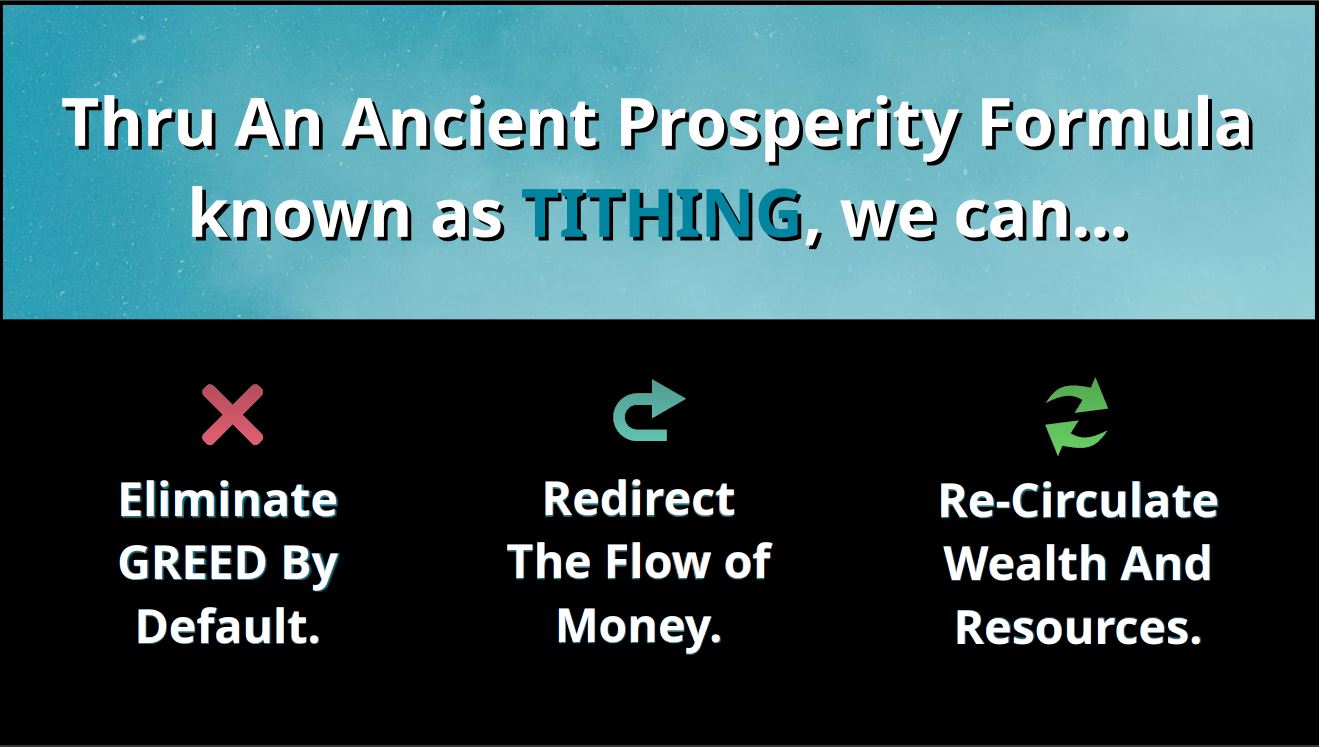 Thru An Ancient Prosperity Formula known as TITHING, we can...

Eliminate GREED By Default.

Redirect The Flow of Money.

Re-Circulate Wealth And Resources.